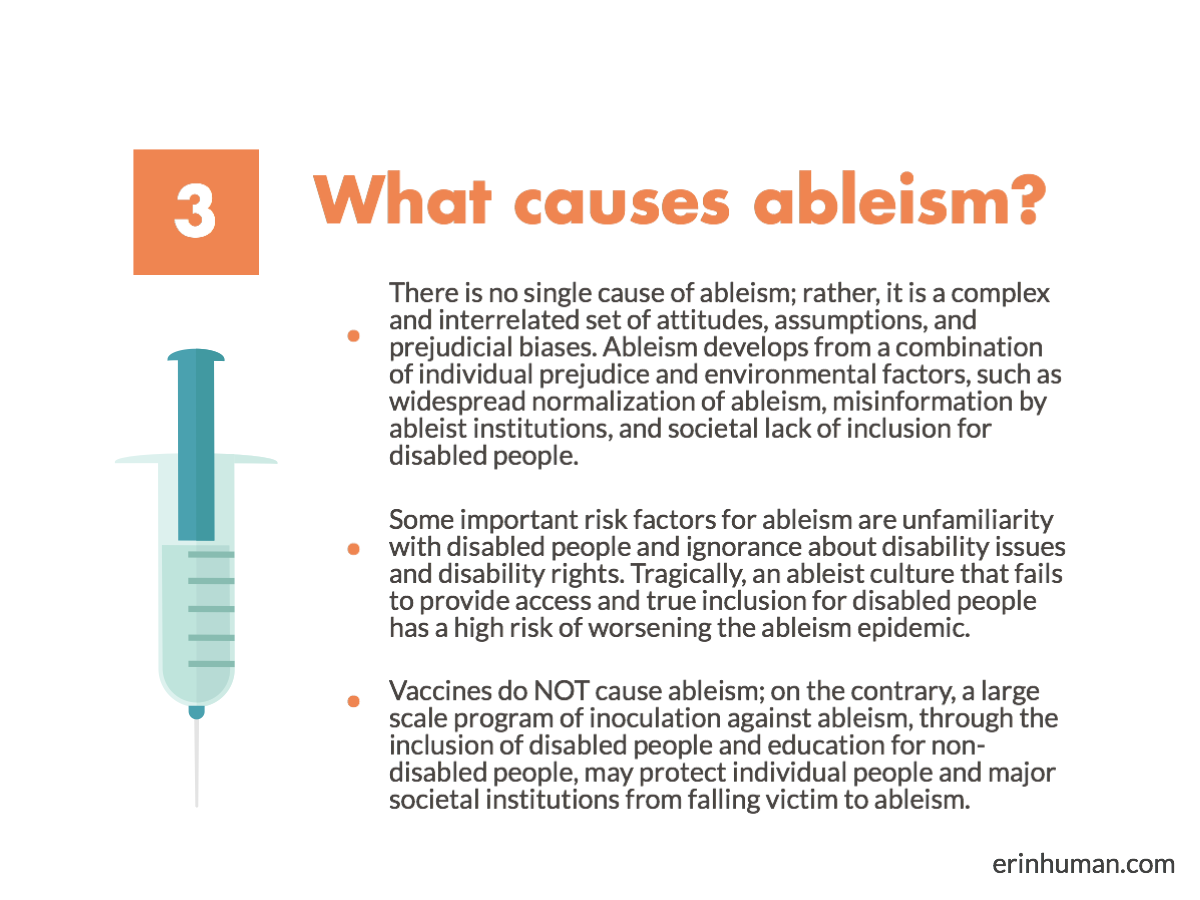 3

What causes ableism?

• There is no single cause of ableism; rather, it is a complex and interrelated set of attitudes, assumptions, and prejudicial biases. Ableism develops from a combination of individual prejudice and environmental factors, such as widespread normalization of ableism, misinformation by ableist institutions, and societal lack of inclusion for disabled people.

• Some important risk factors for ableism are unfamiliarity with disabled people and ignorance about disability issues and disability rights. Tragically, an ableist culture that fails to provide access and true inclusion for disabled people has a high risk of worsening the ableism epidemic.

• Vaccines do NOT cause ableism; on the contrary, a large scale program of inoculation against ableism, through the inclusion of disabled people and education for non-disabled people, may protect individual people and major societal institutions from falling victim to ableism.

erinhuman.com